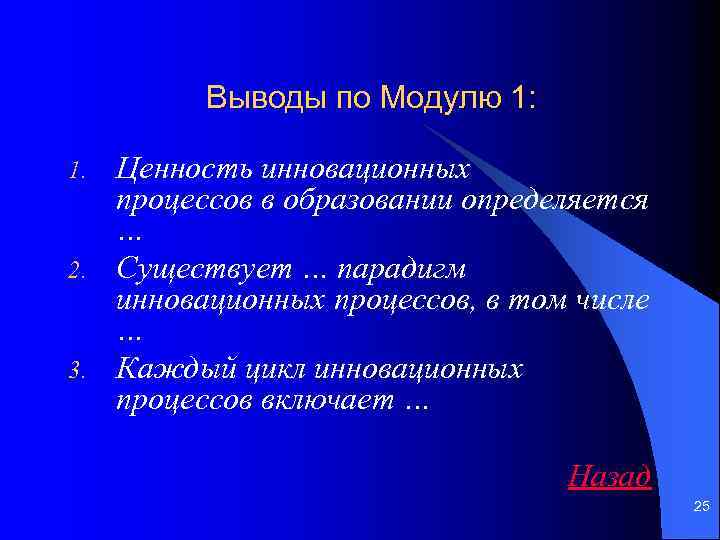 Выводы по Модулю 1:

1. Ценность инновационных процессов в образовании определяется …

2. Существует … парадигм инновационных процессов, в том числе …

3. Каждый цикл инновационных процессов включает …

Назад

25